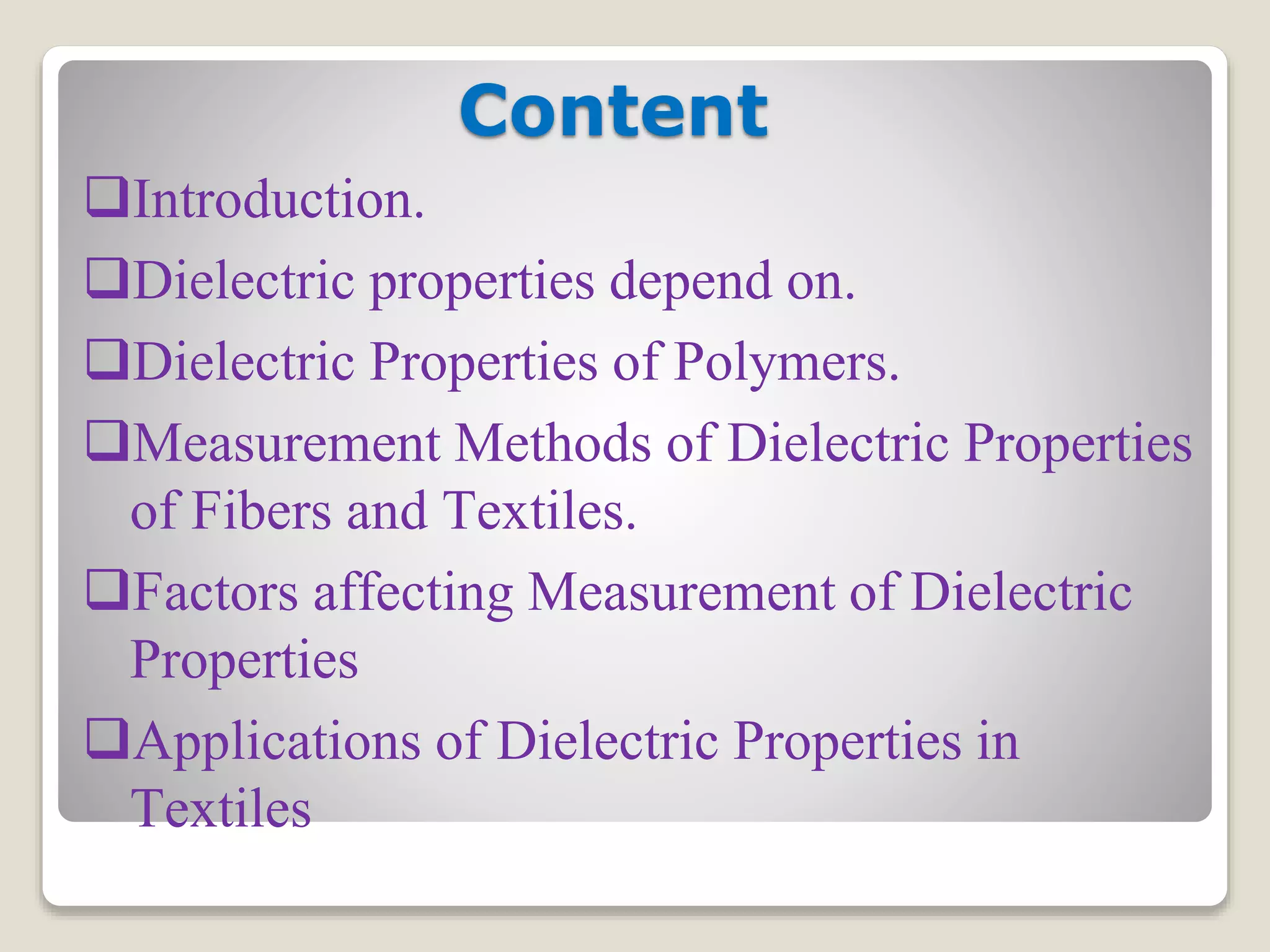 Content

❑Introduction.

❑Dielectric properties depend on.

❑Dielectric Properties of Polymers.

❑Measurement Methods of Dielectric Properties of Fibers and Textiles.

❑Factors affecting Measurement of Dielectric Properties

❑Applications of Dielectric Properties in Textiles